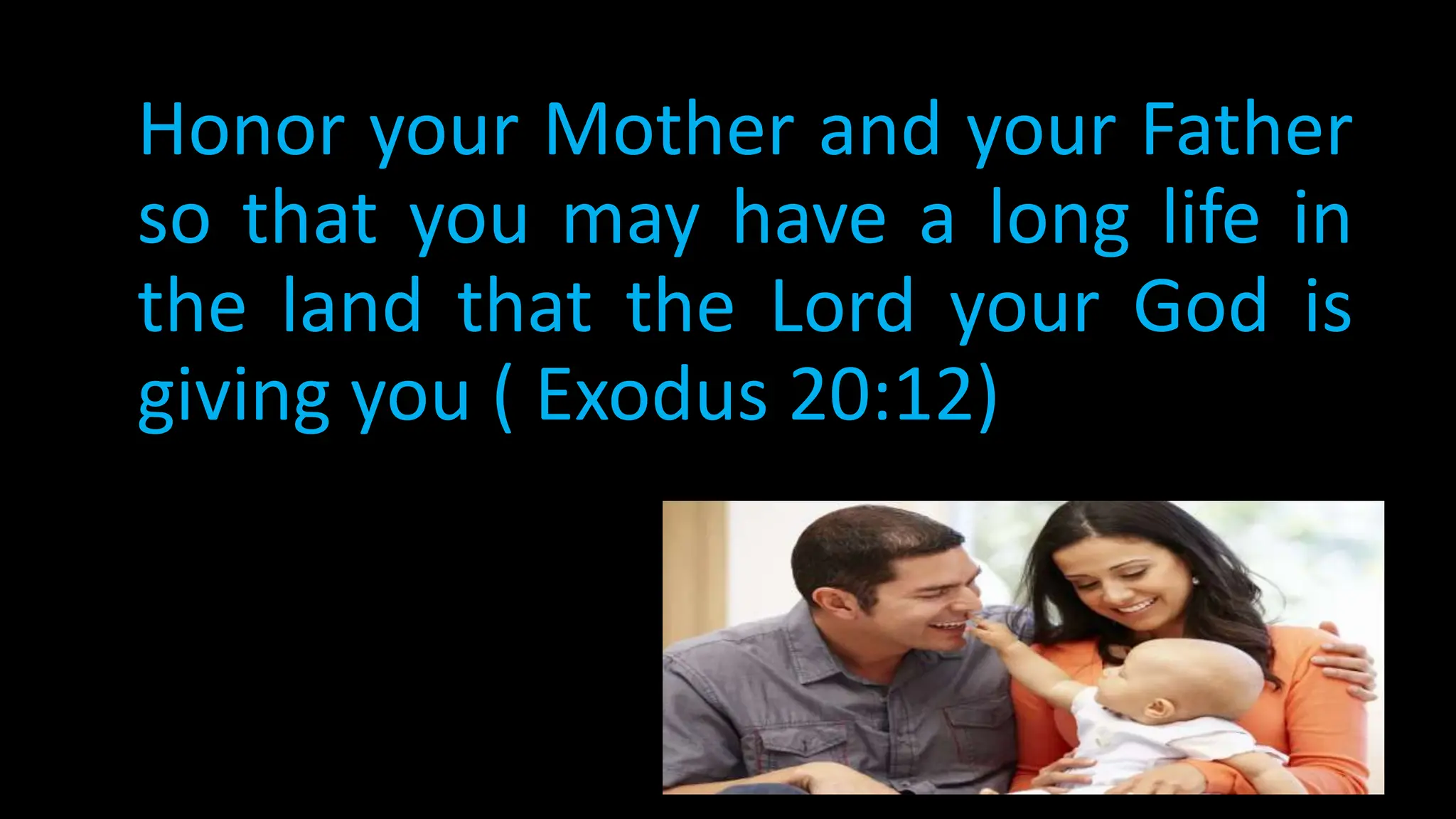 Honor your Mother and your Father so that you may have a long life in the land that the Lord your God is giving you ( Exodus 20:12)